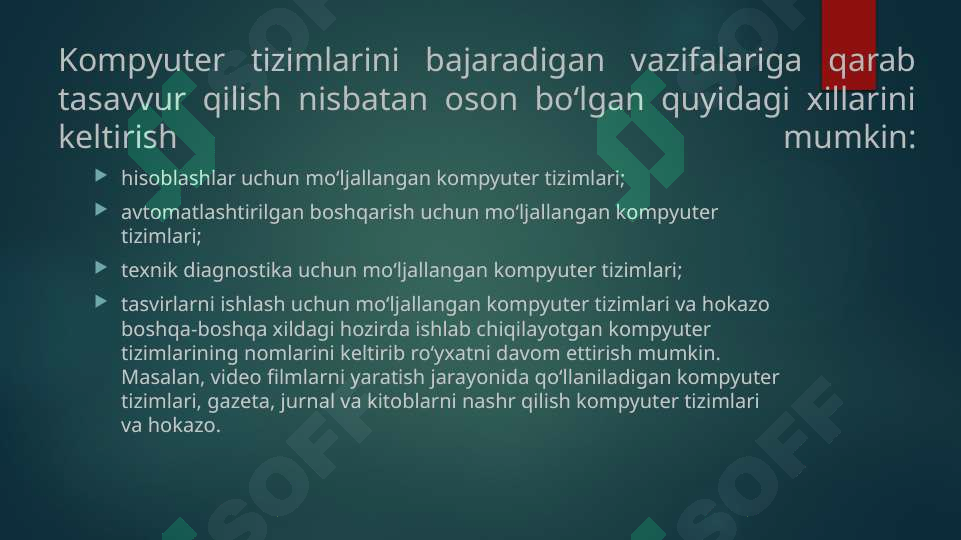 Kompyuter tizimlarini bajaradigan vazifalariga qarab tasavvur qilish nisbatan oson bo‘lgan quyidagi xillarini keltirish mumkin:

hisoblashlar uchun mo‘ljallangan kompyuter tizimlari;

avtomatlashtirilgan boshqarish uchun mo‘ljallangan kompyuter tizimlari;

texnik diagnostika uchun mo‘ljallangan kompyuter tizimlari;

tasvirlarni ishlash uchun mo‘ljallangan kompyuter tizimlari va hokazo boshqa-boshqa xildagi hozirda ishlab chiqilayotgan kompyuter tizimlarining nomlarini keltirib ro‘yxatni davom ettirish mumkin. Masalan, video filmlarni yaratish jarayonida qo‘llaniladigan kompyuter tizimlari, gazeta, jurnal va kitoblarni nashr qilish kompyuter tizimlari va hokazo.

SOFF SOFF SOFF SOFF